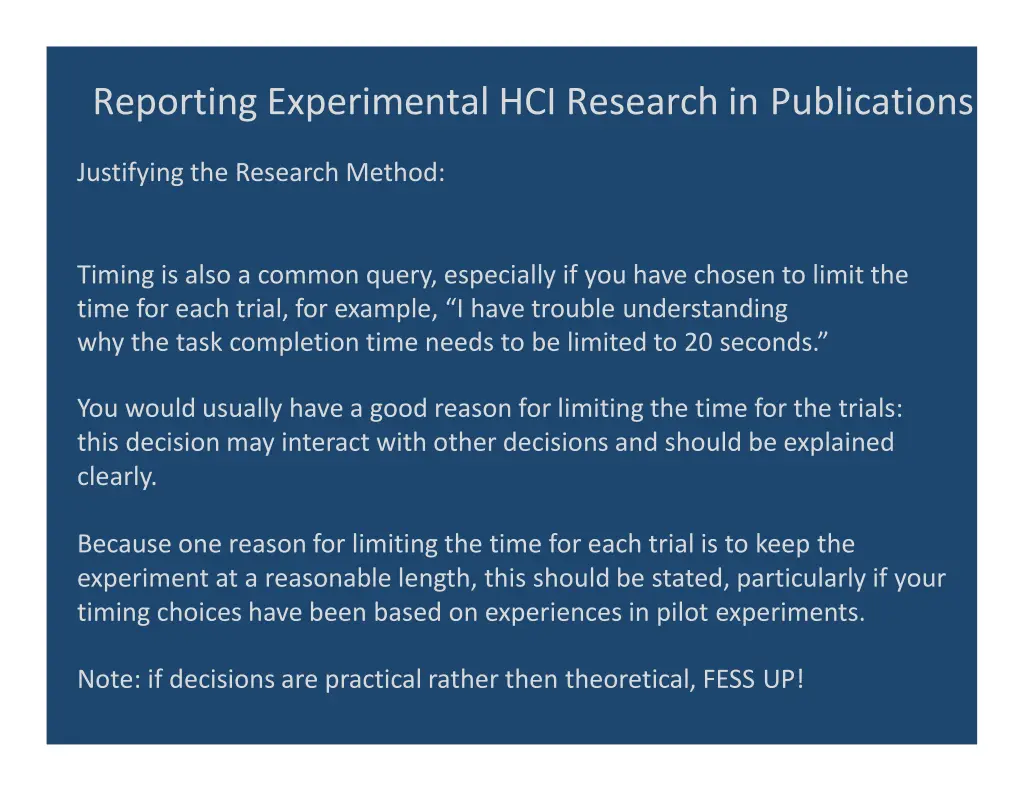 Reporting Experimental HCI Research in Publications

Justifying the Research Method:

Timing is also a common query, especially if you have chosen to limit the time for each trial, for example, “I have trouble understanding why the task completion time needs to be limited to 20 seconds.”

You would usually have a good reason for limiting the time for the trials: this decision may interact with other decisions and should be explained clearly.

Because one reason for limiting the time for each trial is to keep the experiment at a reasonable length, this should be stated, particularly if your timing choices have been based on experiences in pilot experiments.

Note: if decisions are practical rather then theoretical, FESS UP!